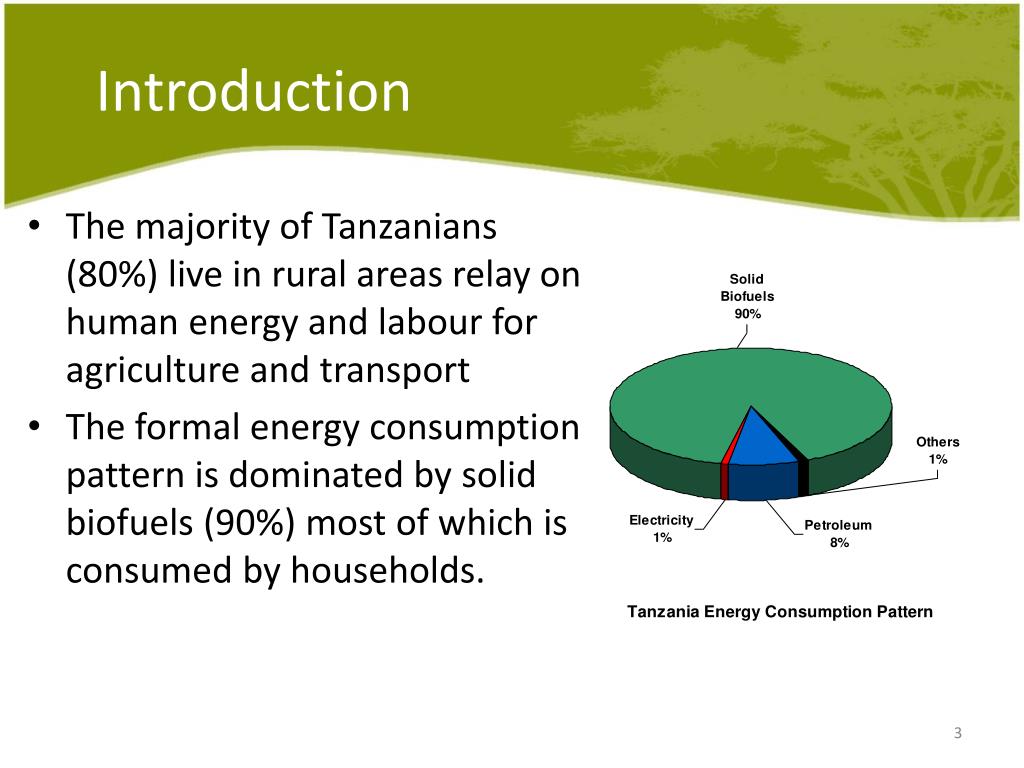 Introduction

• The majority of Tanzanians (80%) live in rural areas relay on human energy and labour for agriculture and transport

• The formal energy consumption pattern is dominated by solid biofuels (90%) most of which is consumed by households.

Solid Biofuels 90%

Others 1%

Electricity 1%

Petroleum 8%

Tanzania Energy Consumption Pattern

3